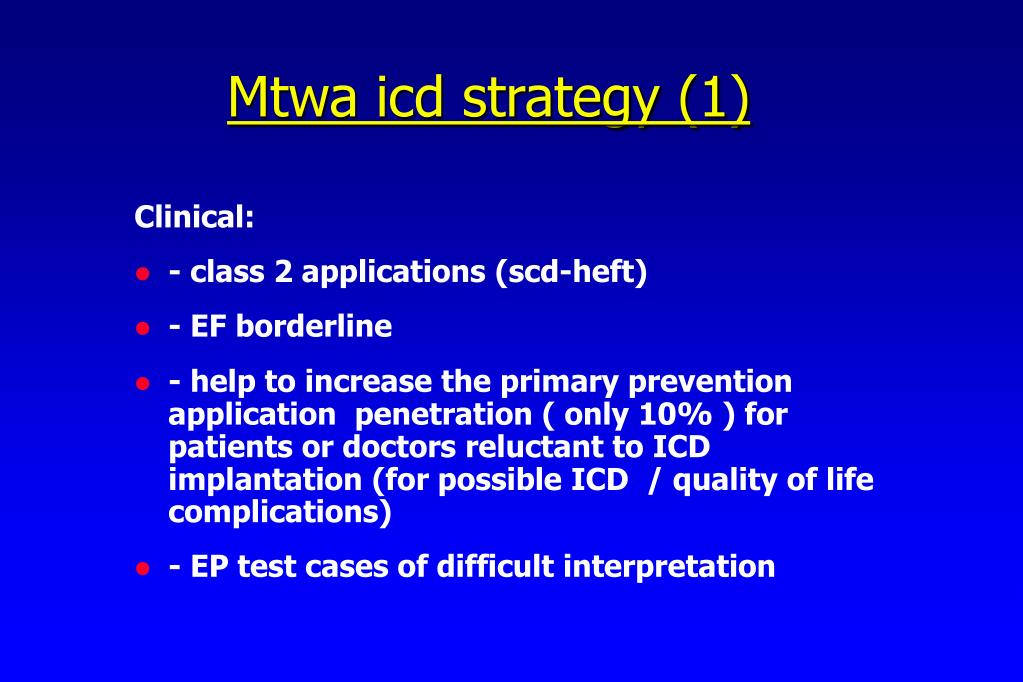 Mtwa icd strategy (1)

Clinical:

- - class 2 applications (scd-heft)
- - EF borderline
- - help to increase the primary prevention application penetration ( only 10% ) for patients or doctors reluctant to ICD implantation (for possible ICD / quality of life complications)
- - EP test cases of difficult interpretation